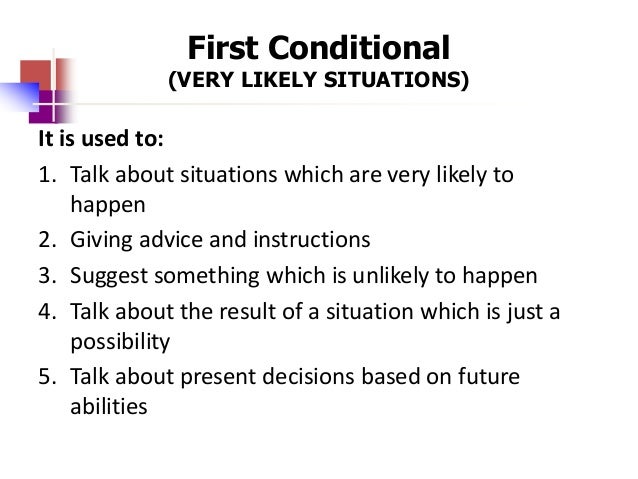 First Conditional
(VERY LIKELY SITUATIONS)

It is used to:

1. Talk about situations which are very likely to happen
2. Giving advice and instructions
3. Suggest something which is unlikely to happen
4. Talk about the result of a situation which is just a possibility
5. Talk about present decisions based on future abilities